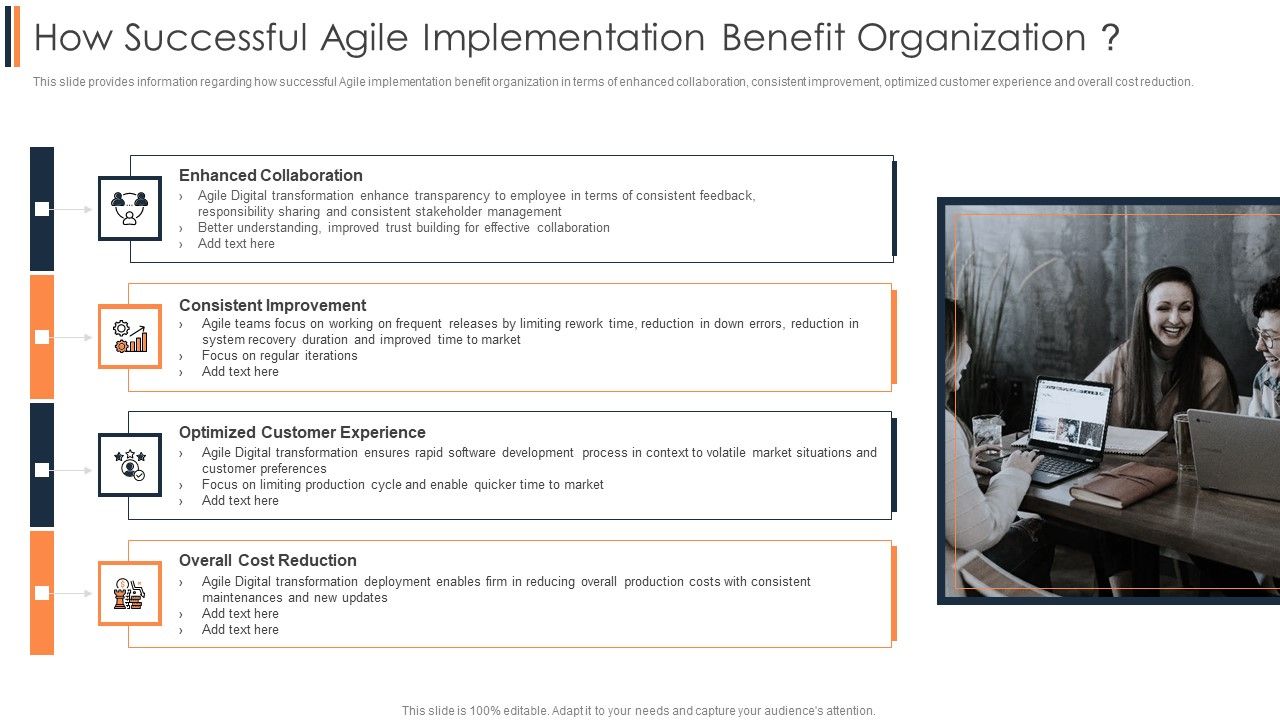 How Successful Agile Implementation Benefit Organization ?

This slide provides information regarding how successful Agile implementation benefit organization in terms of enhanced collaboration, consistent improvement, optimized customer experience and overall cost reduction.

Enhanced Collaboration
› Agile Digital transformation enhance transparency to employee in terms of consistent feedback, responsibility sharing and consistent stakeholder management
› Better understanding, improved trust building for effective collaboration
› Add text here

Consistent Improvement
› Agile teams focus on working on frequent releases by limiting rework time, reduction in down errors, reduction in system recovery duration and improved time to market
› Focus on regular iterations
› Add text here

Optimized Customer Experience
› Agile Digital transformation ensures rapid software development process in context to volatile market situations and customer preferences
› Focus on limiting production cycle and enable quicker time to market
› Add text here

Overall Cost Reduction
› Agile Digital transformation deployment enables firm in reducing overall production costs with consistent maintenances and new updates
› Add text here
› Add text here

This slide is 100% editable. Adapt it to your needs and capture your audience's attention.